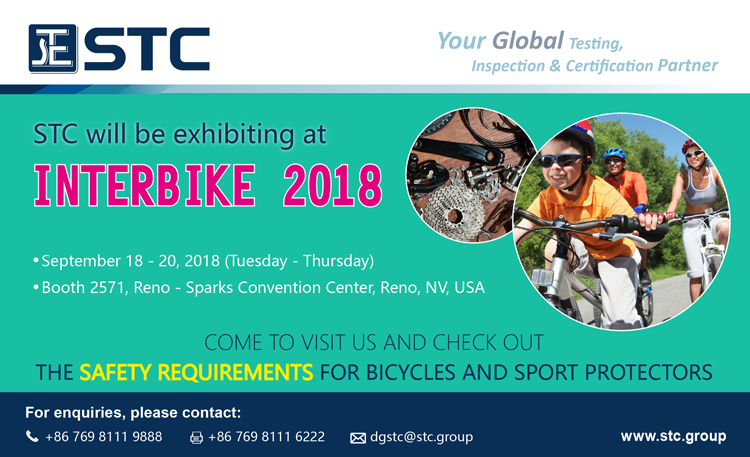 STC

Your Global Testing, Inspection & Certification Partner

STC will be exhibiting at

INTERBIKE 2018

• September 18 - 20, 2018 (Tuesday - Thursday)
• Booth 2571, Reno - Sparks Convention Center, Reno, NV, USA

COME TO VISIT US AND CHECK OUT
THE SAFETY REQUIREMENTS FOR BICYCLES AND SPORT PROTECTORS

For enquiries, please contact:
+86 769 8111 9888 +86 769 8111 6222 dgstc@stc.group www.stc.group